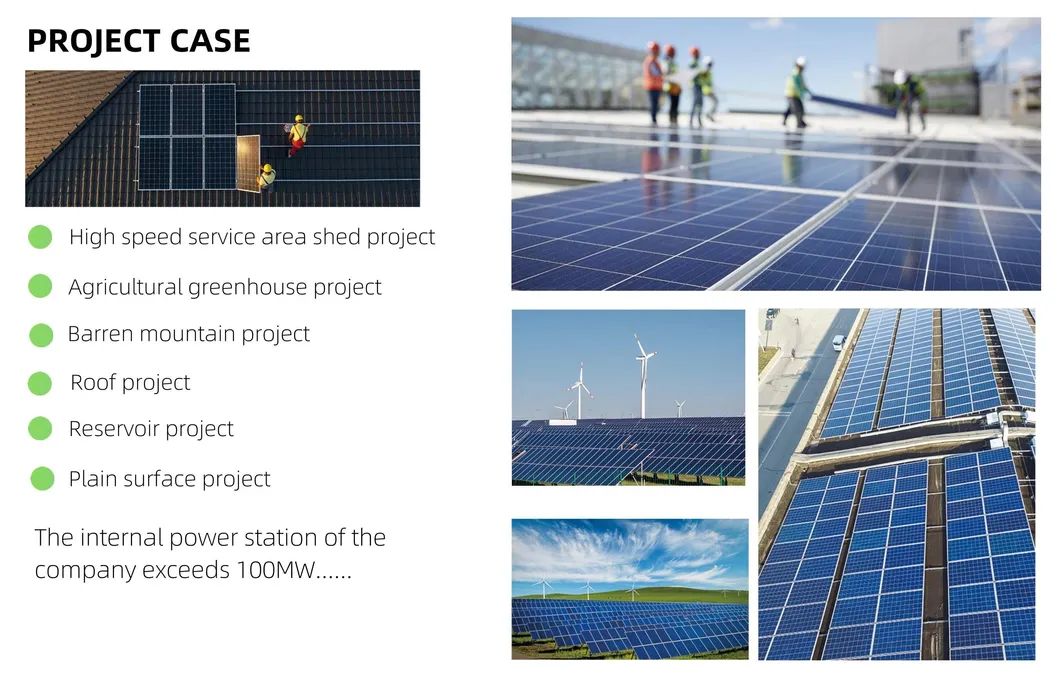 PROJECT CASE

High speed service area shed project

Agricultural greenhouse project

Barren mountain project

Roof project

Reservoir project

Plain surface project

The internal power station of the company exceeds 100MW......